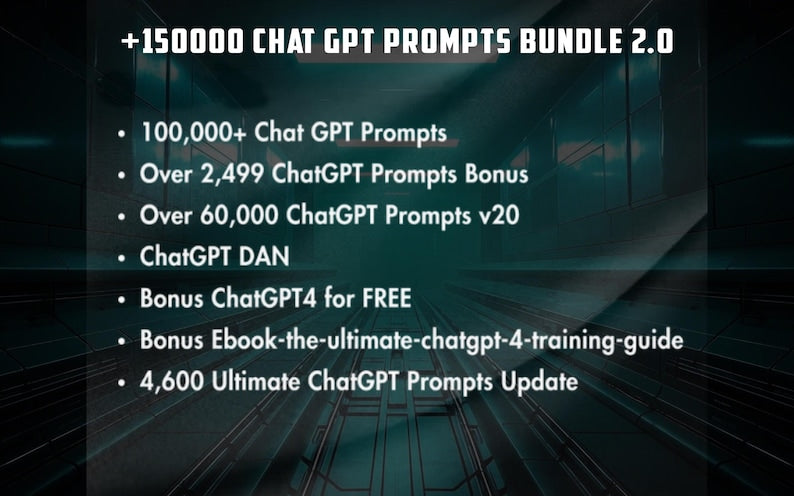 +150000 CHAT GPT PROMPTS BUNDLE 2.0

• 100,000+ Chat GPT Prompts
• Over 2,499 ChatGPT Prompts Bonus
• Over 60,000 ChatGPT Prompts v20
• ChatGPT DAN
• Bonus ChatGPT4 for FREE
• Bonus Ebook-the-ultimate-chatgpt-4-training-guide
• 4,600 Ultimate ChatGPT Prompts Update